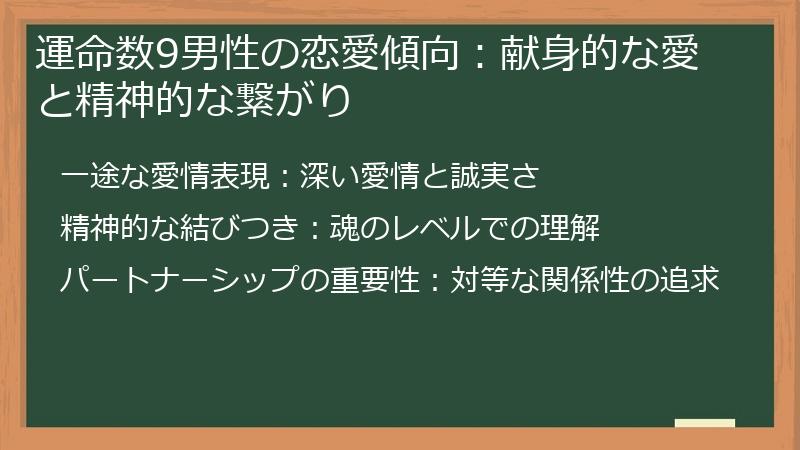 運命数9男性の恋愛傾向：献身的な愛と精神的な繋がり

一途な愛情表現：深い愛情と誠実さ

精神的な結びつき：魂のレベルでの理解

パートナーシップの重要性：対等な関係性の追求